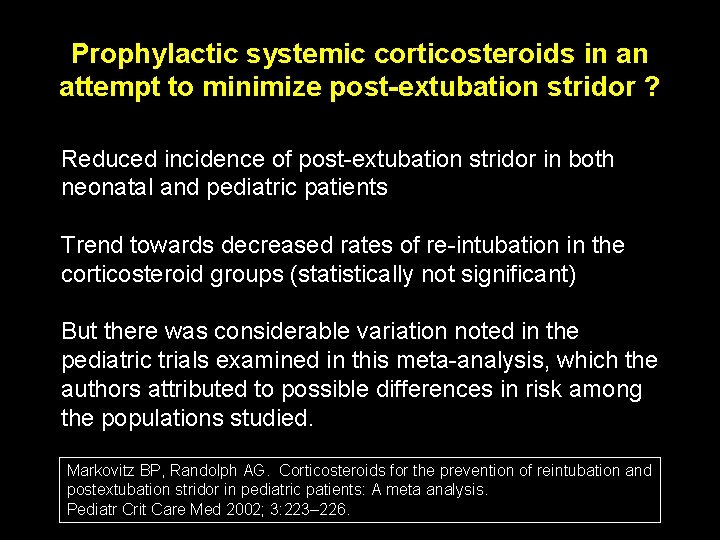 Prophylactic systemic corticosteroids in an attempt to minimize post-extubation stridor ?

Reduced incidence of post-extubation stridor in both neonatal and pediatric patients

Trend towards decreased rates of re-intubation in the corticosteroid groups (statistically not significant)

But there was considerable variation noted in the pediatric trials examined in this meta-analysis, which the authors attributed to possible differences in risk among the populations studied.

Markovitz BP, Randolph AG. Corticosteroids for the prevention of reintubation and postextubation stridor in pediatric patients: A meta analysis.
Pediatr Crit Care Med 2002; 3:223–226.